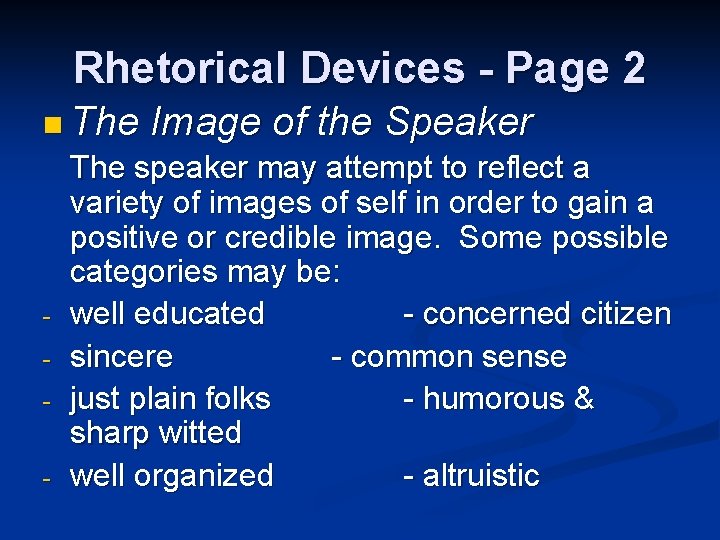 Rhetorical Devices - Page 2

The Image of the Speaker

The speaker may attempt to reflect a variety of images of self in order to gain a positive or credible image. Some possible categories may be:

- well educated - concerned citizen
- sincere - common sense
- just plain folks - humorous & sharp witted
- well organized - altruistic